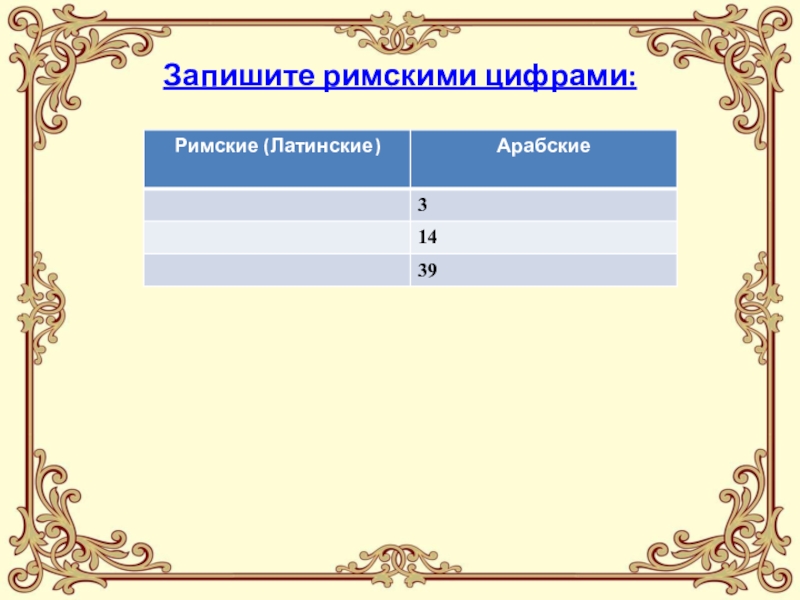 Запишите римскими цифрами:

| Римские (Латинские) | Арабские |
|---|---|
| | 3 |
| | 14 |
| | 39 |